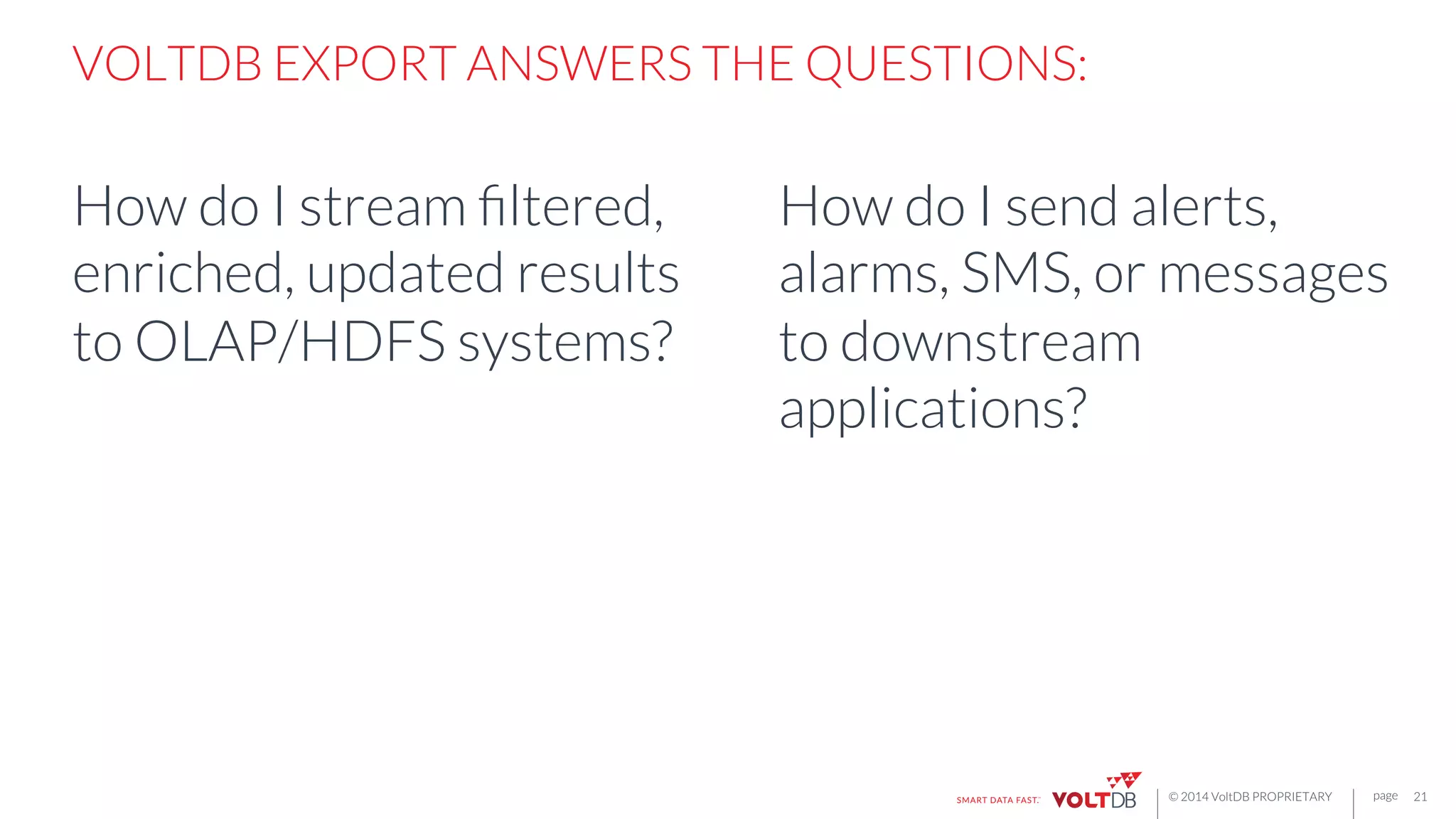 VOLTDB EXPORT ANSWERS THE QUESTIONS:

How do I stream filtered, enriched, updated results to OLAP/HDFS systems?

How do I send alerts, alarms, SMS, or messages to downstream applications?

SMART DATA FAST. VOLTDB © 2014 VoltDB PROPRIETARY page 21